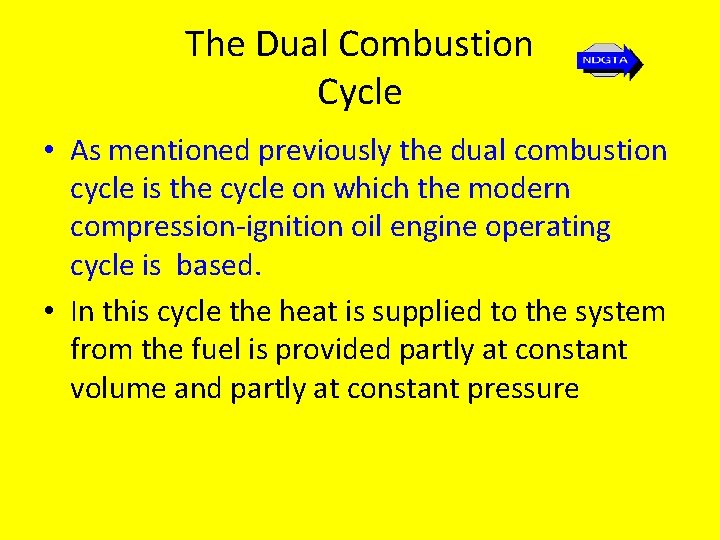 The Dual Combustion Cycle

NDGTA

• As mentioned previously the dual combustion cycle is the cycle on which the modern compression-ignition oil engine operating cycle is based.

• In this cycle the heat is supplied to the system from the fuel is provided partly at constant volume and partly at constant pressure